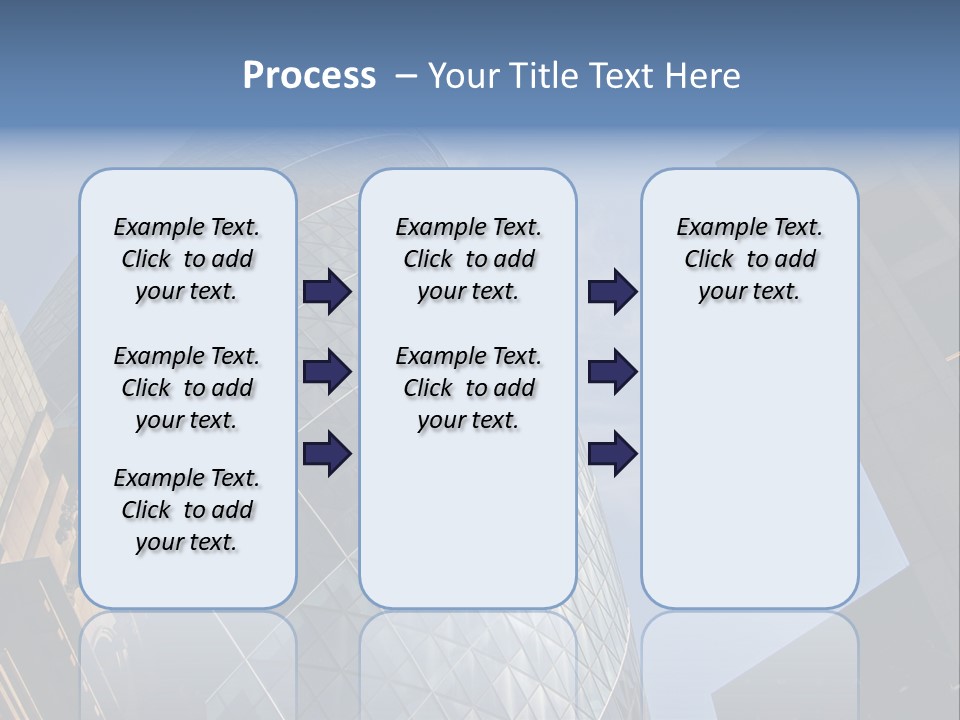 Process – Your Title Text Here

Example Text. Click to add your text.

Example Text. Click to add your text.

Example Text. Click to add your text.

Example Text. Click to add your text.

Example Text. Click to add your text.

Example Text. Click to add your text.